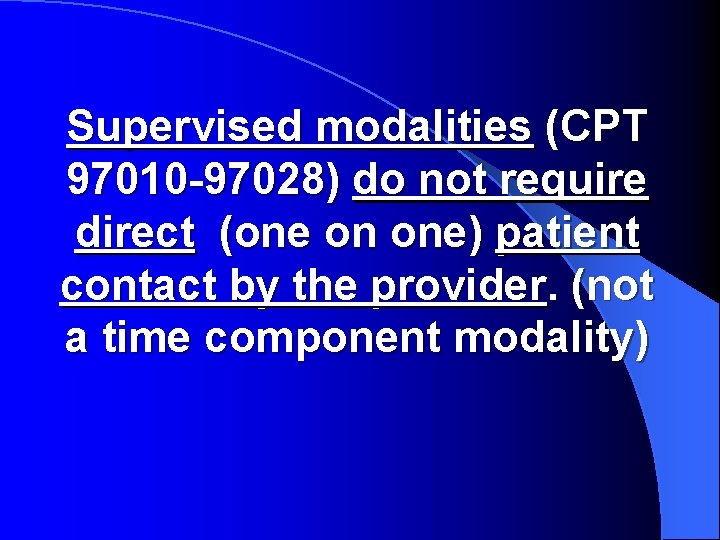 Supervised modalities (CPT 97010-97028) do not require direct (one on one) patient contact by the provider. (not a time component modality)